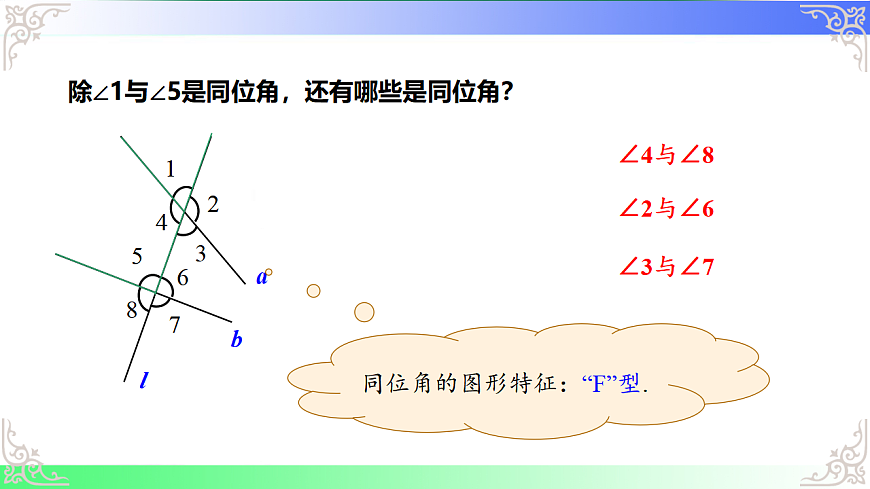 除∠1与∠5是同位角，还有哪些是同位角？

1
2
4
3
5
6
8
7
a
b
l

∠4与∠8

∠2与∠6

∠3与∠7

同位角的图形特征：“F”型.